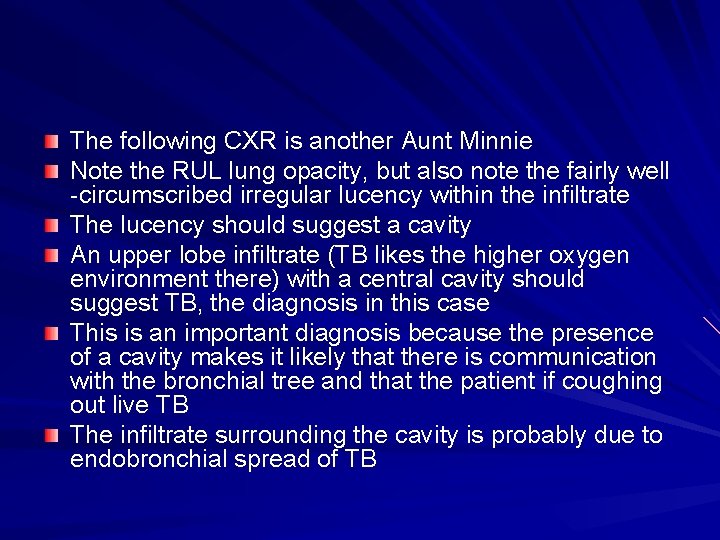 The following CXR is another Aunt Minnie

Note the RUL lung opacity, but also note the fairly well -circumscribed irregular lucency within the infiltrate

The lucency should suggest a cavity

An upper lobe infiltrate (TB likes the higher oxygen environment there) with a central cavity should suggest TB, the diagnosis in this case

This is an important diagnosis because the presence of a cavity makes it likely that there is communication with the bronchial tree and that the patient if coughing out live TB

The infiltrate surrounding the cavity is probably due to endobronchial spread of TB